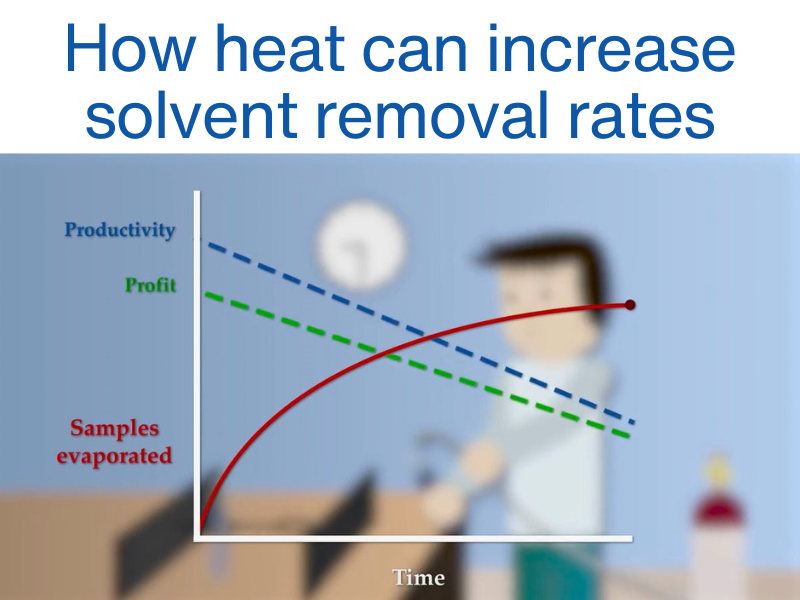 How heat can increase solvent removal rates

Productivity

Profit

Samples evaporated

Time